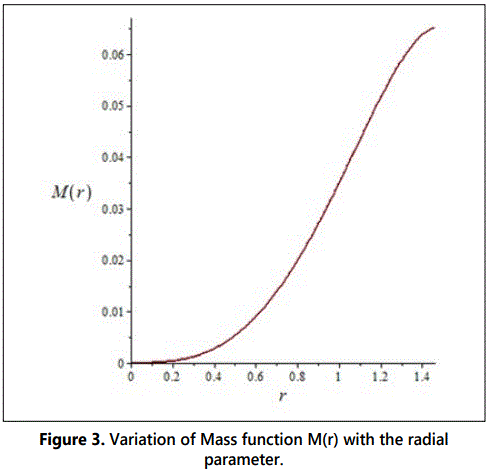 0.06
0.05
0.04
$M(r)$
0.03
0.02
0.01
0
0 0.2 0.4 0.6 0.8 1 1.2 1.4
$r$

**Figure 3.** Variation of Mass function M(r) with the radial parameter.